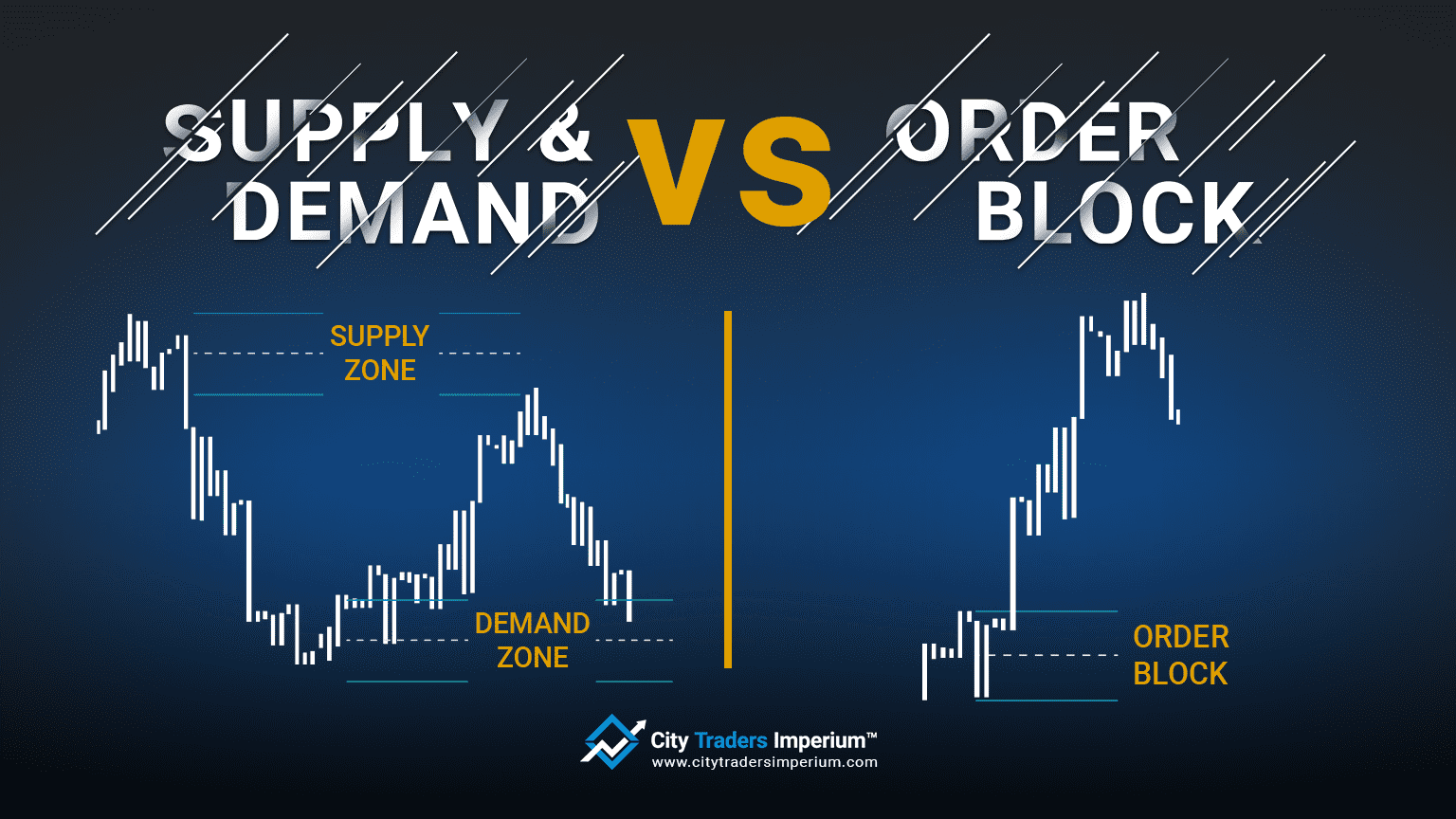 SUPPLY & DEMAND VS ORDER BLOCK

SUPPLY ZONE

DEMAND ZONE

ORDER BLOCK

City Traders Imperium™
www.citytradersimperium.com